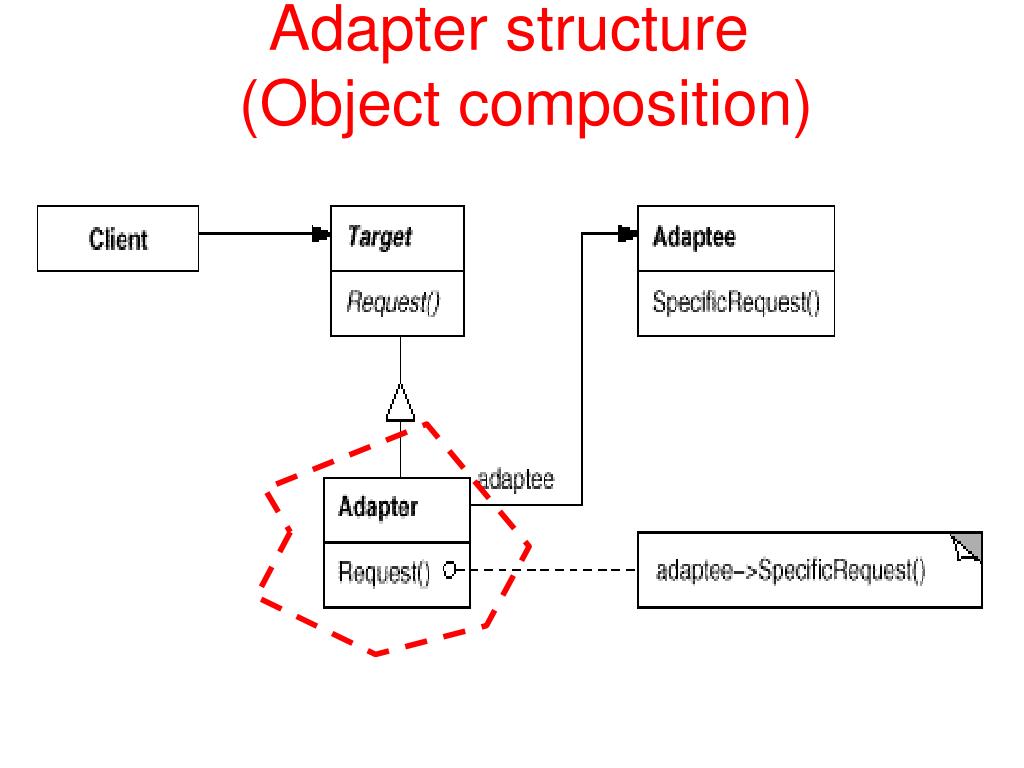 Adapter structure (Object composition)

Client

Target

Request()

Adaptee

SpecificRequest()

adaptee

Adapter

Request()

adaptee->SpecificRequest()